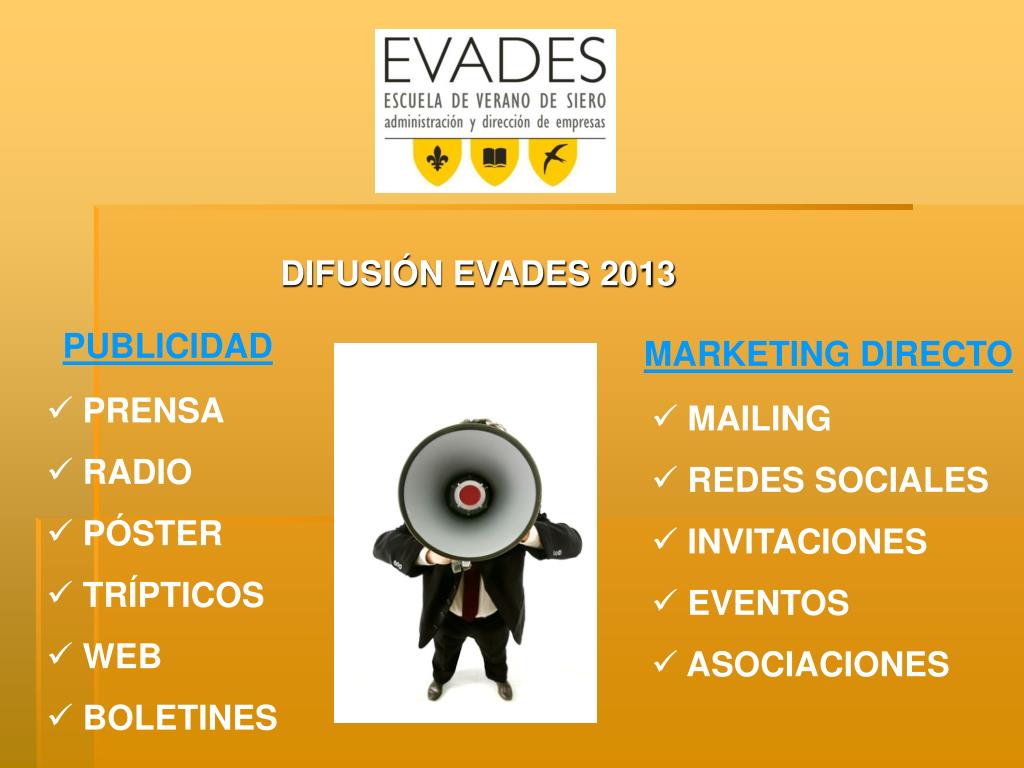 EVADES
ESCUELA DE VERANO DE SIERO
administración y dirección de empresas

DIFUSIÓN EVADES 2013

PUBLICIDAD
✓ PRENSA
✓ RADIO
✓ PÓSTER
✓ TRÍPTICOS
✓ WEB
✓ BOLETINES

MARKETING DIRECTO
✓ MAILING
✓ REDES SOCIALES
✓ INVITACIONES
✓ EVENTOS
✓ ASOCIACIONES